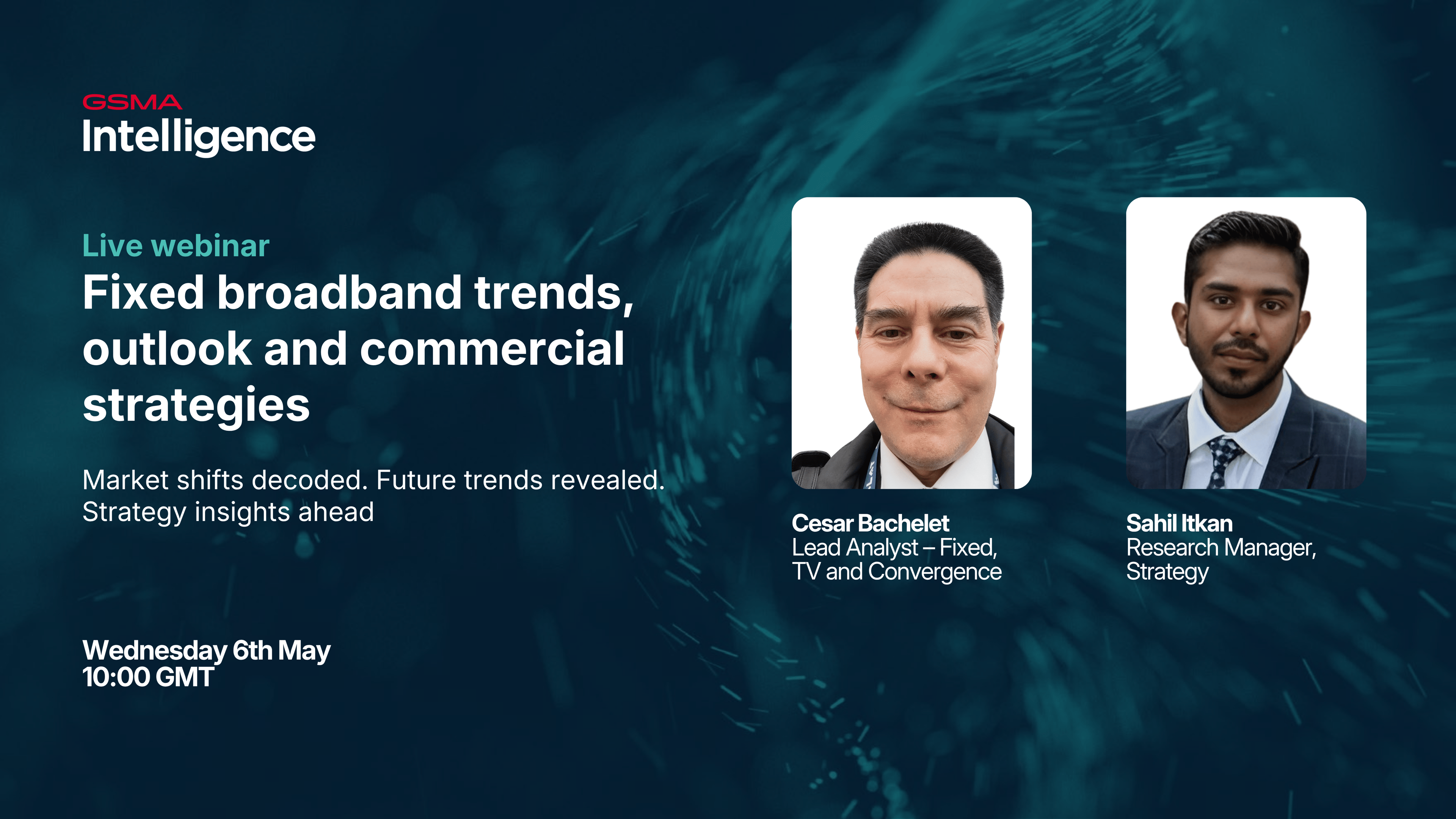 GSMA
Intelligence

Live webinar
Fixed broadband trends, outlook and commercial strategies

Market shifts decoded. Future trends revealed. Strategy insights ahead

Wednesday 6th May
10:00 GMT

Cesar Bachelet
Lead Analyst – Fixed, TV and Convergence

Sahil Itkan
Research Manager, Strategy